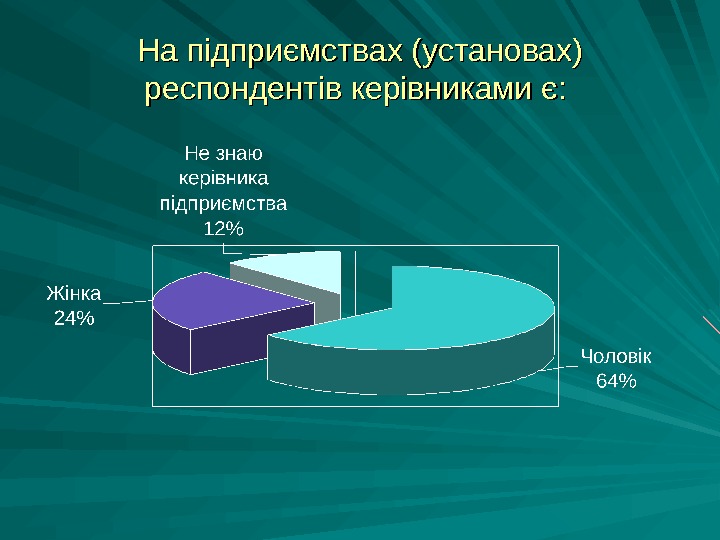 На підприємствах (установах) респондентів керівниками є:

Не знаю керівника підприємства 12%

Жінка 24%

Чоловік 64%